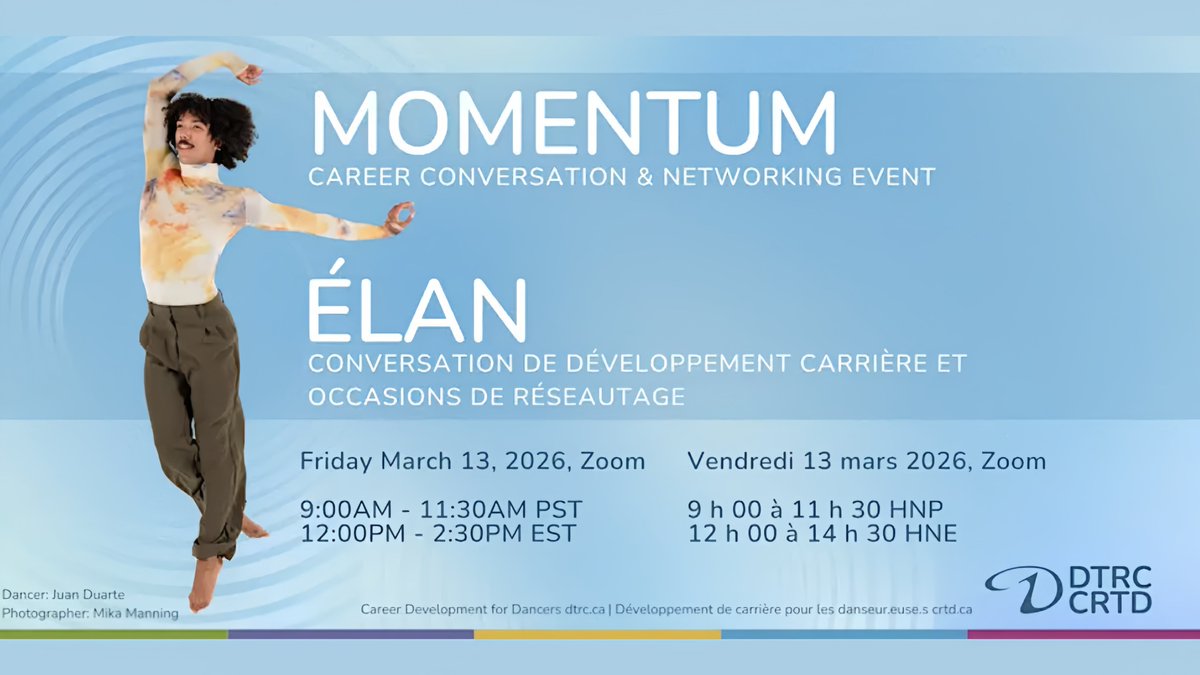 MOMENTUM
CAREER CONVERSATION & NETWORKING EVENT

ÉLAN
CONVERSATION DE DÉVELOPPEMENT CARRIÈRE ET OCCASIONS DE RÉSEAUTAGE

Friday March 13, 2026, Zoom

9:00AM - 11:30AM PST
12:00PM - 2:30PM EST

Vendredi 13 mars 2026, Zoom

9 h 00 à 11 h 30 HNP
12 h 00 à 14 h 30 HNE

Dancer: Juan Duarte
Photographer: Mika Manning

Career Development for Dancers dtrc.ca | Développement de carrière pour les danseur.euse.s crtd.ca

DTRC
CRTD